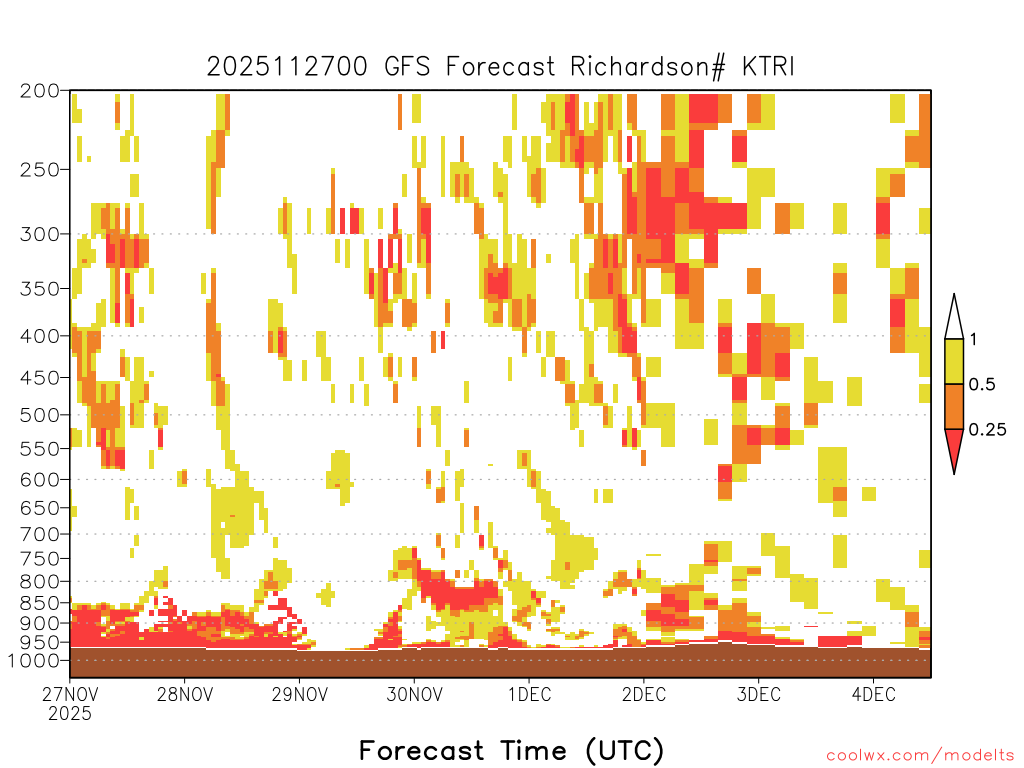 2025112700 GFS Forecast Richardson# KTRI

200
250
300
350
400
450
500
550
600
650
700
750
800
850
900
950
1000

1
0.5
0.25

27NOV
2025
28NOV
29NOV
30NOV
1DEC
2DEC
3DEC
4DEC

Forecast Time (UTC)

coolwx.com/modelts